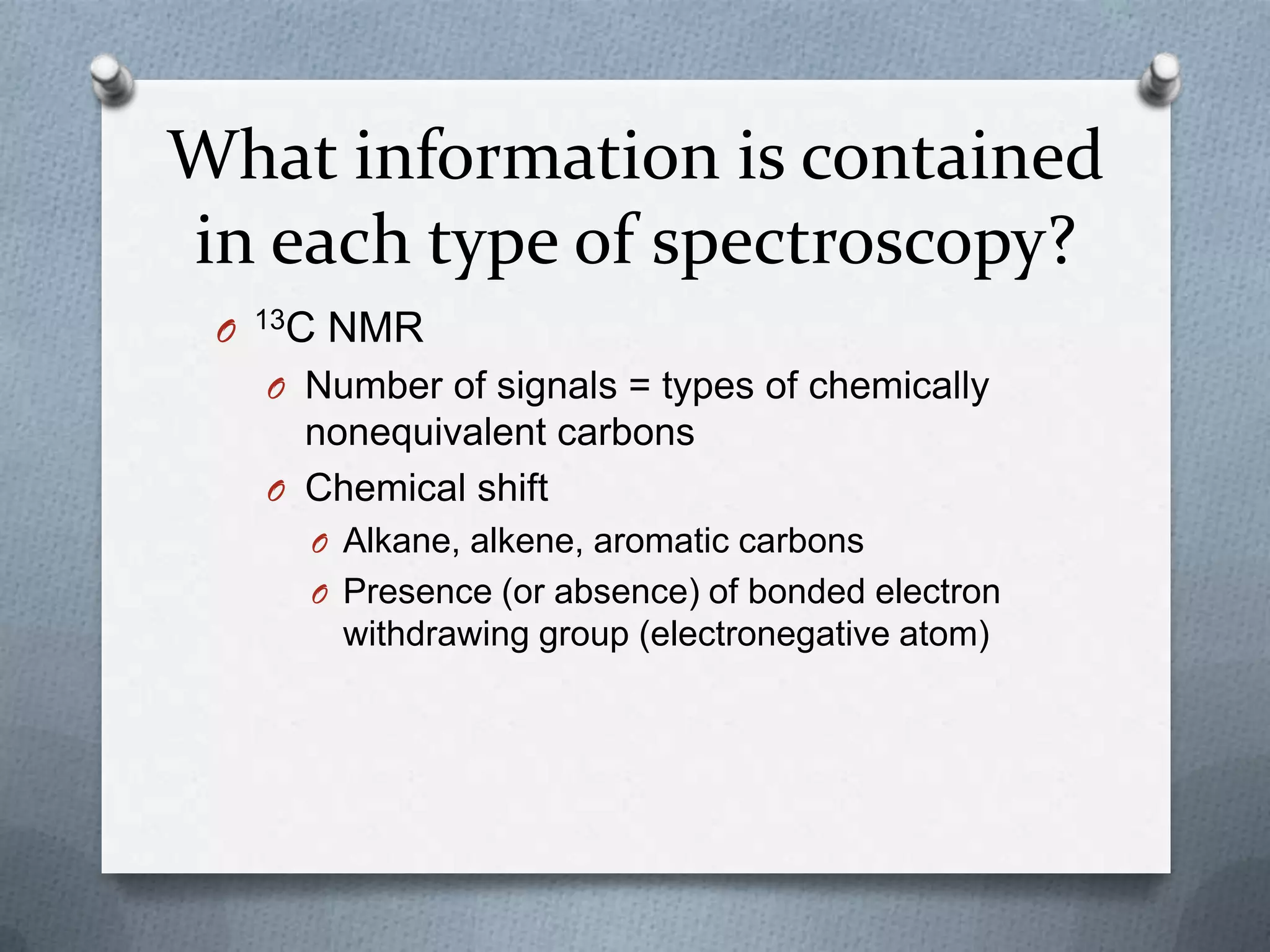 What information is contained in each type of spectroscopy?

$^{13}C$ NMR

Number of signals = types of chemically nonequivalent carbons

Chemical shift

Alkane, alkene, aromatic carbons

Presence (or absence) of bonded electron withdrawing group (electronegative atom)